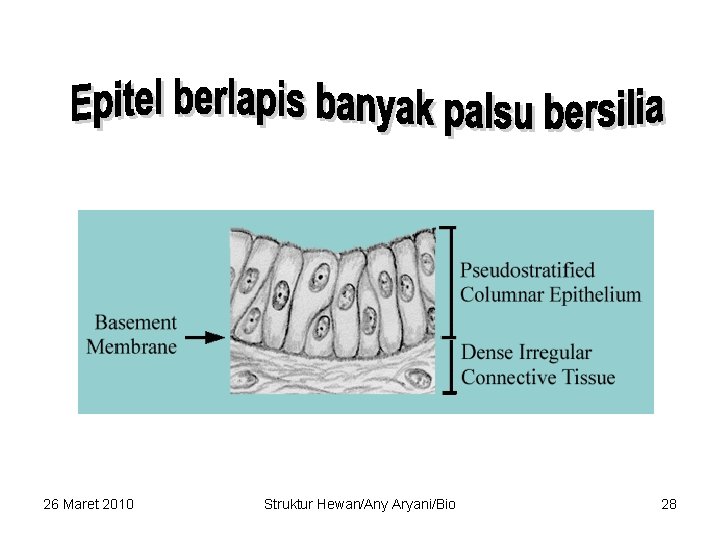 Epitel berlapis banyak palsu bersilia

Basement Membrane

Pseudostratified Columnar Epithelium

Dense Irregular Connective Tissue

26 Maret 2010

Struktur Hewan/Any Aryani/Bio

28